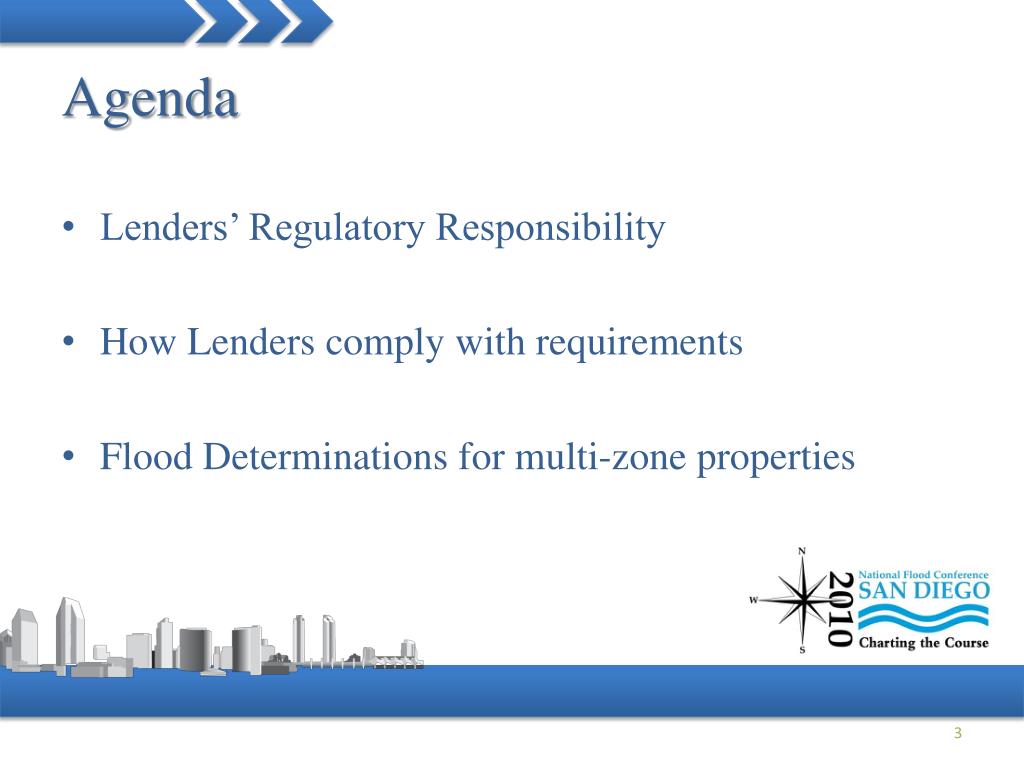 Agenda

• Lenders’ Regulatory Responsibility

• How Lenders comply with requirements

• Flood Determinations for multi-zone properties

N
W
S
2010
National Flood Conference
SAN DIEGO
Charting the Course

3